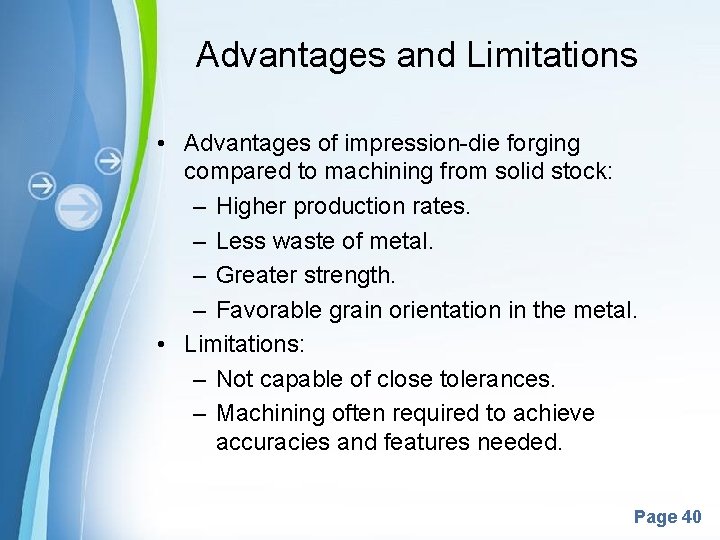 Advantages and Limitations

• Advantages of impression-die forging compared to machining from solid stock:
– Higher production rates.
– Less waste of metal.
– Greater strength.
– Favorable grain orientation in the metal.
• Limitations:
– Not capable of close tolerances.
– Machining often required to achieve accuracies and features needed.

Page 40